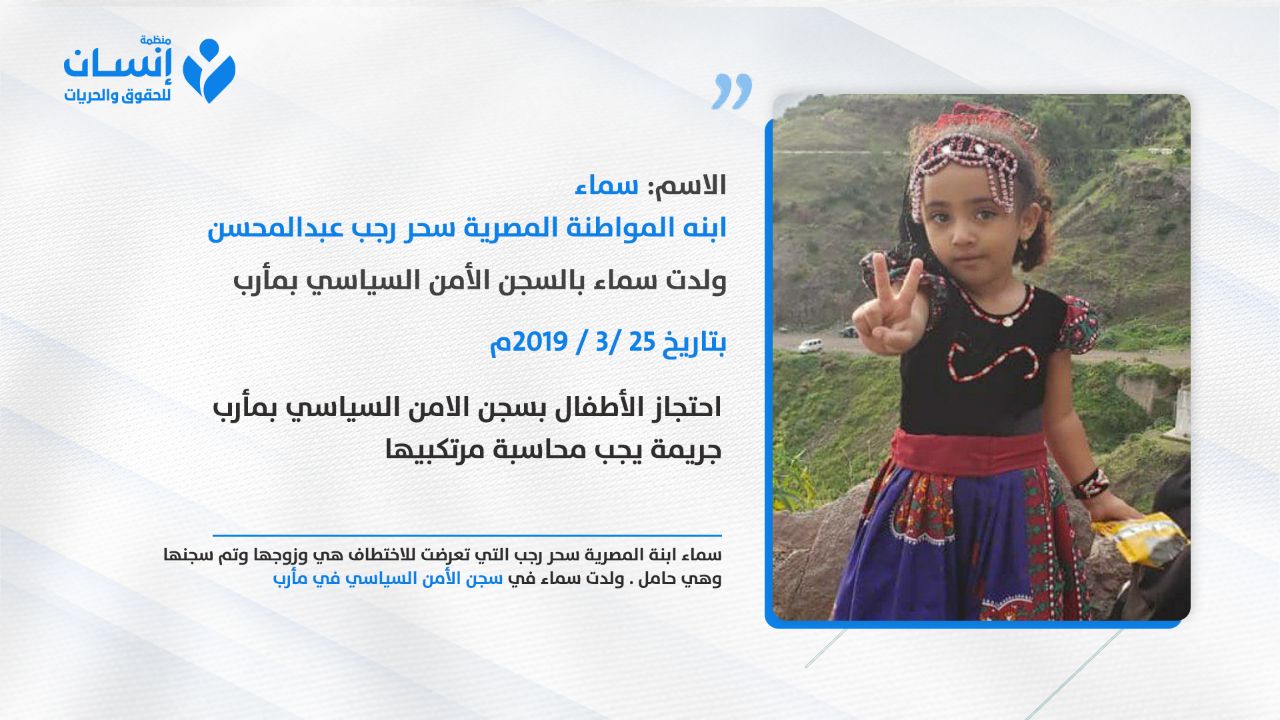 منظمة
إنسان
للحقوق والحريات

الاسم: سماء
ابنه المواطنة المصرية سحر رجب عبدالمحسن

ولدت سماء بالسجن الأمن السياسي بمأرب

بتاريخ 25 /3 / 2019م

احتجاز الأطفال بسجن الامن السياسي بمأرب جريمة يجب محاسبة مرتكبيها

سماء ابنة المصرية سحر رجب التي تعرضت للاختطاف هي وزوجها وتم سجنها وهي حامل . ولدت سماء في سجن الأمن السياسي في مأرب